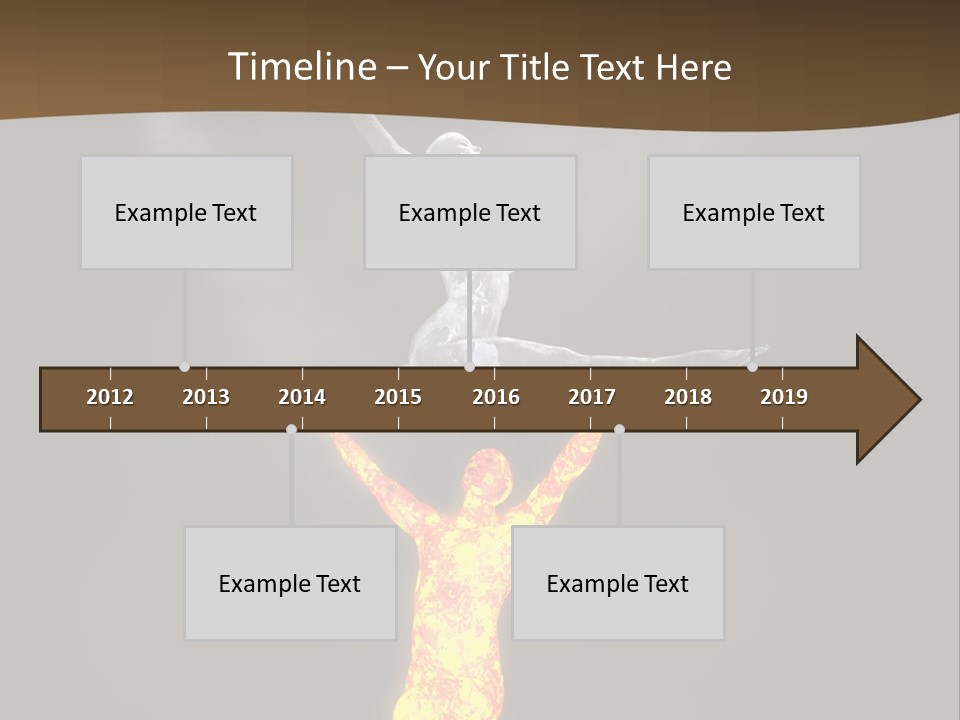 Timeline – Your Title Text Here

Example Text

Example Text

Example Text

2012 2013 2014 2015 2016 2017 2018 2019

Example Text

Example Text